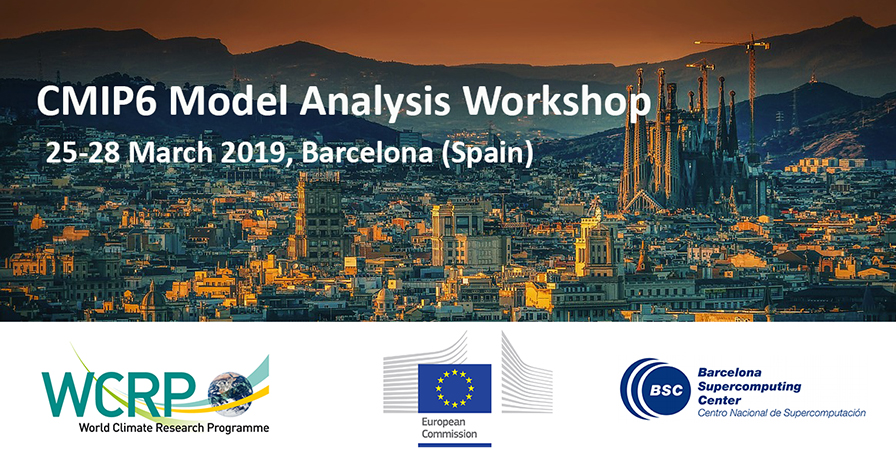 CMIP6 Model Analysis Workshop
25-28 March 2019, Barcelona (Spain)

WCRP
World Climate Research Programme

European Commission

BSC
Barcelona Supercomputing Center
Centro Nacional de Supercomputación